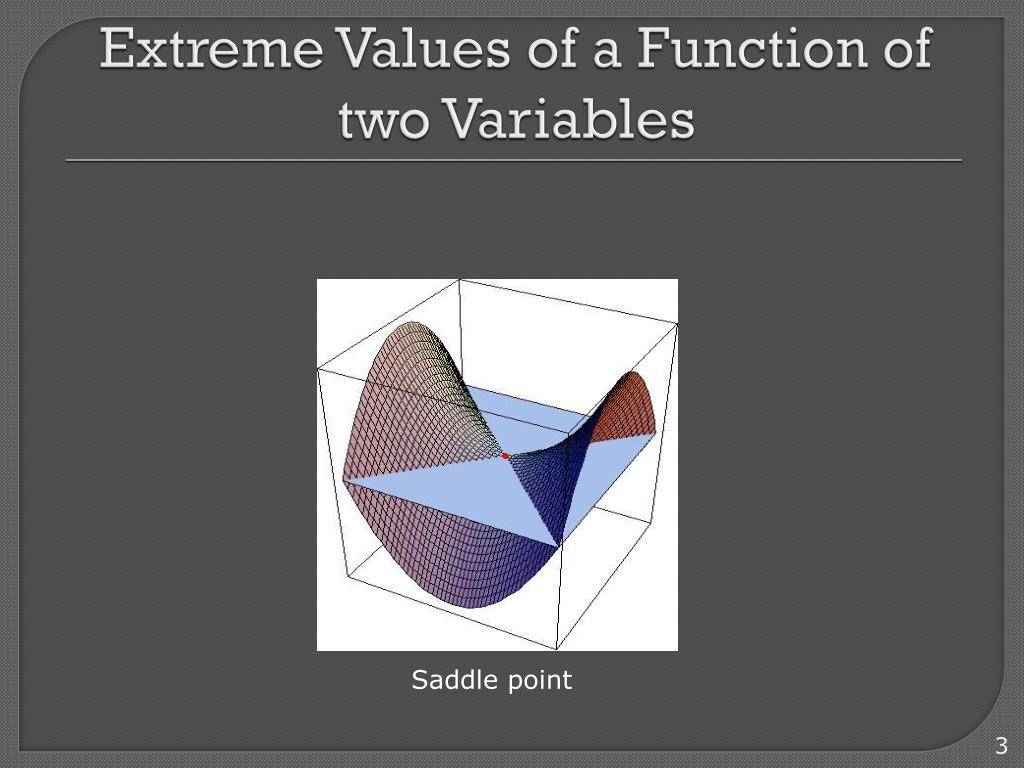 Extreme Values of a Function of two Variables

Saddle point

3